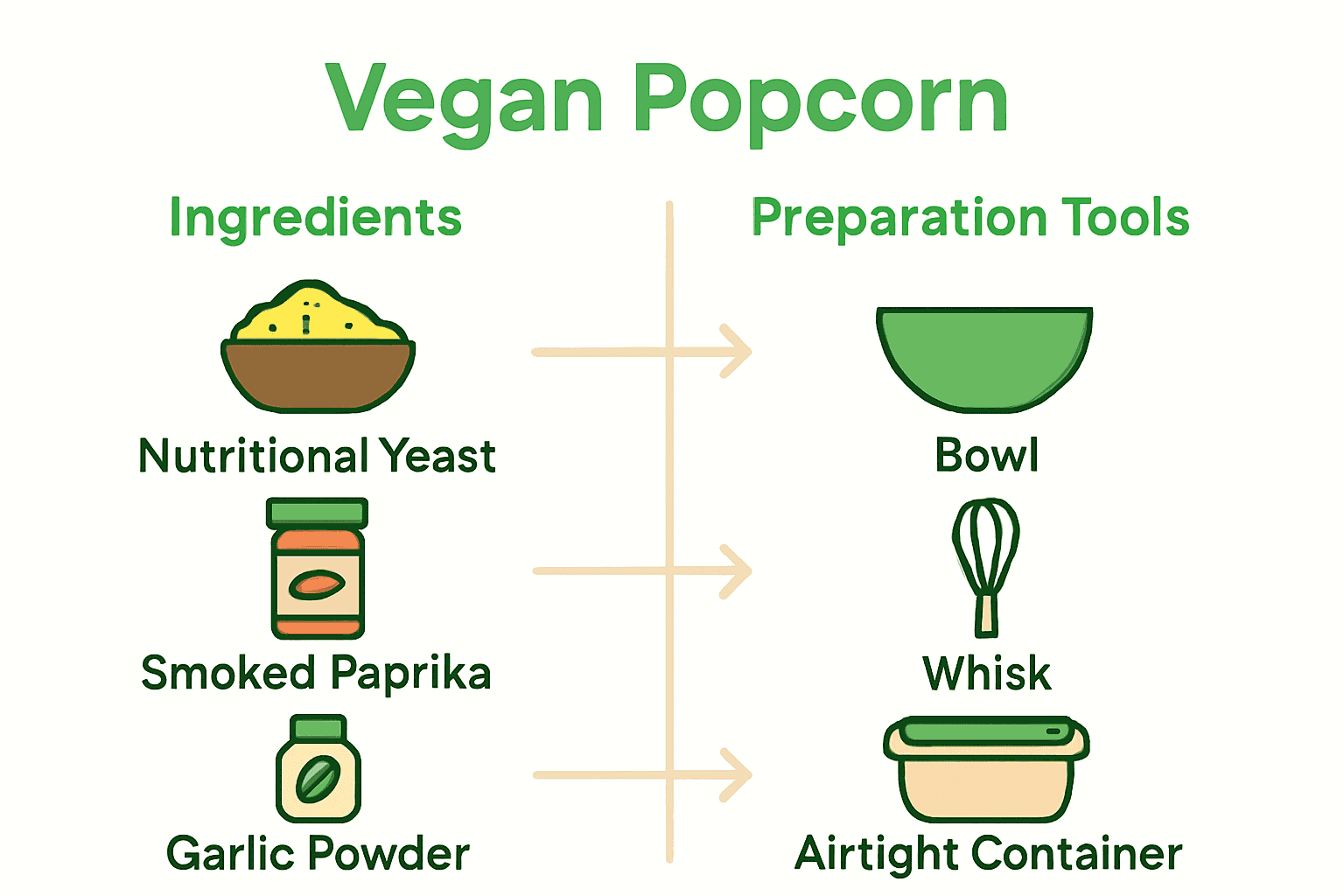 Vegan Popcorn

Ingredients

Nutritional Yeast

Smoked Paprika

Garlic Powder

Preparation Tools

Bowl

Whisk

Airtight Container